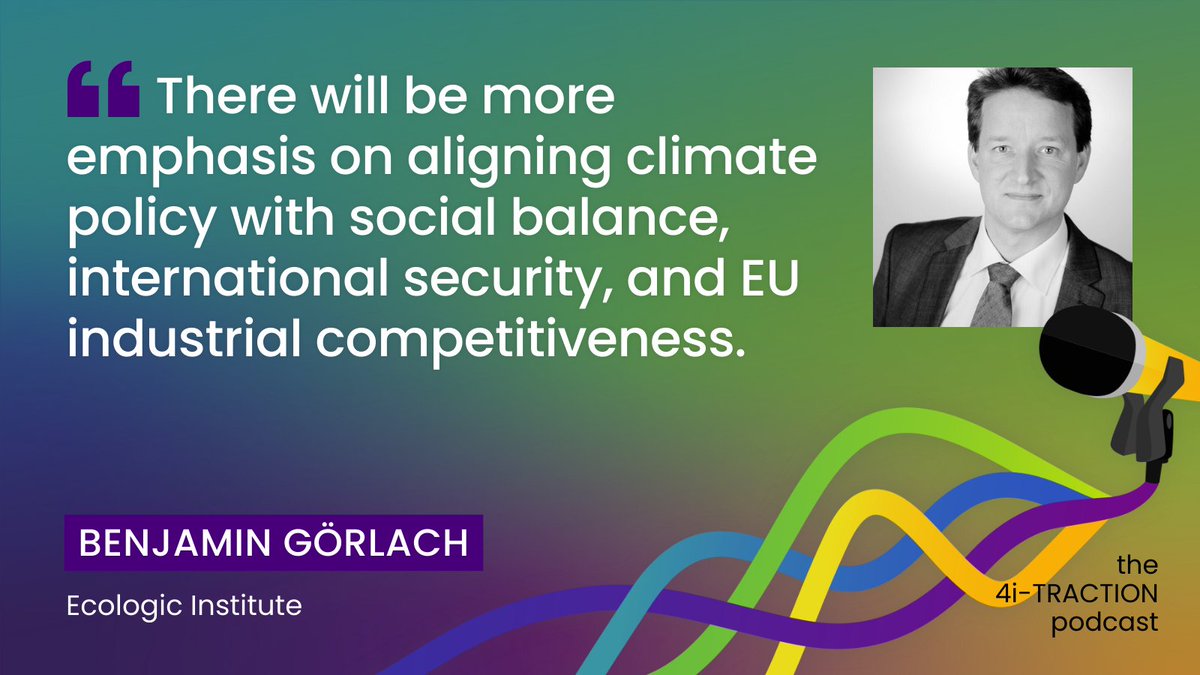 “ There will be more emphasis on aligning climate policy with social balance, international security, and EU industrial competitiveness.

BENJAMIN GÖRLACH

Ecologic Institute

the
4i-TRACTION
podcast